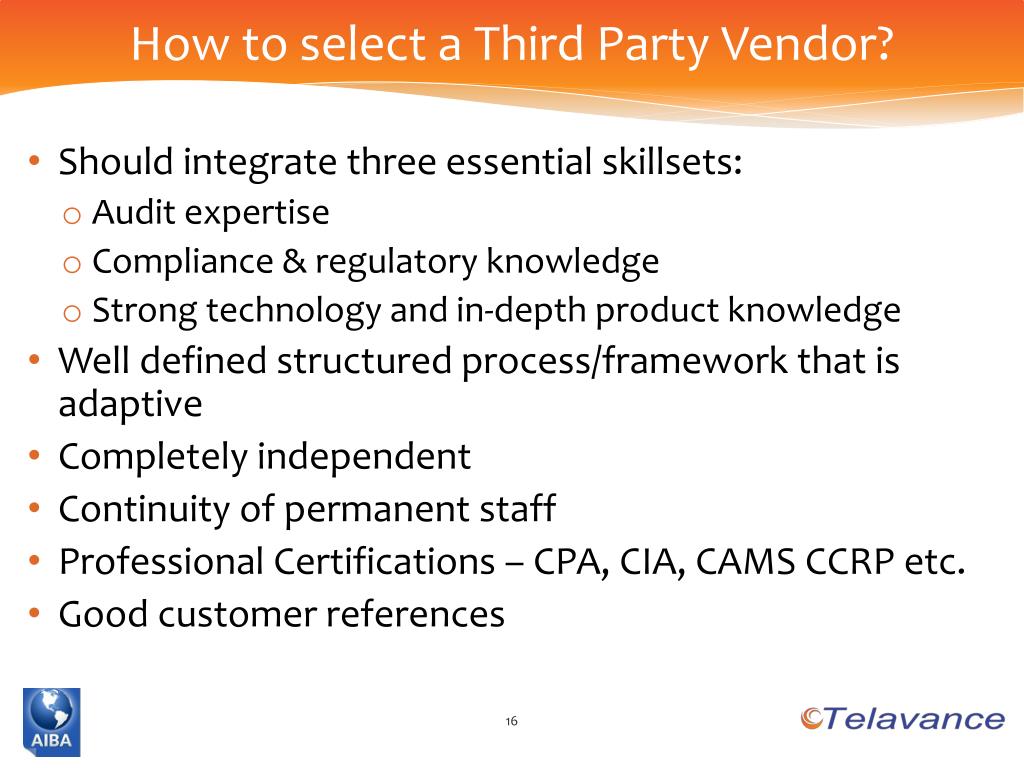 How to select a Third Party Vendor?

• Should integrate three essential skillsets:
  o Audit expertise
  o Compliance & regulatory knowledge
  o Strong technology and in-depth product knowledge
• Well defined structured process/framework that is adaptive
• Completely independent
• Continuity of permanent staff
• Professional Certifications – CPA, CIA, CAMS CCRP etc.
• Good customer references

AIBA

16

Telavance